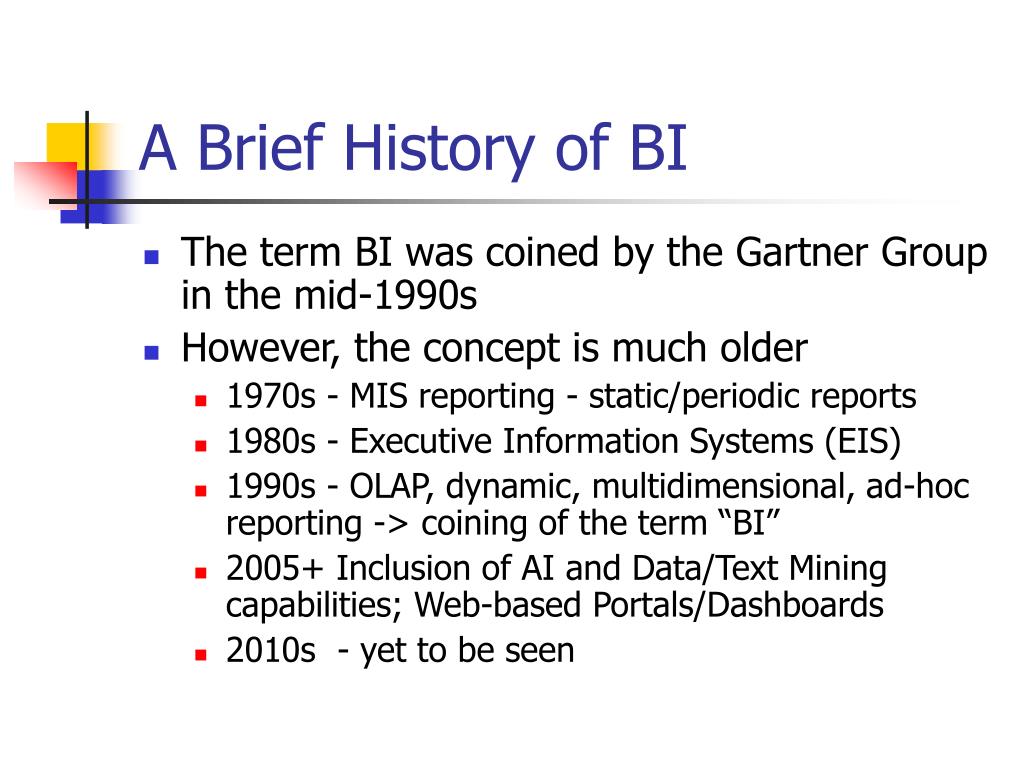 A Brief History of BI

- The term BI was coined by the Gartner Group in the mid-1990s
- However, the concept is much older
  - 1970s - MIS reporting - static/periodic reports
  - 1980s - Executive Information Systems (EIS)
  - 1990s - OLAP, dynamic, multidimensional, ad-hoc reporting -> coining of the term “BI”
  - 2005+ Inclusion of AI and Data/Text Mining capabilities; Web-based Portals/Dashboards
  - 2010s - yet to be seen